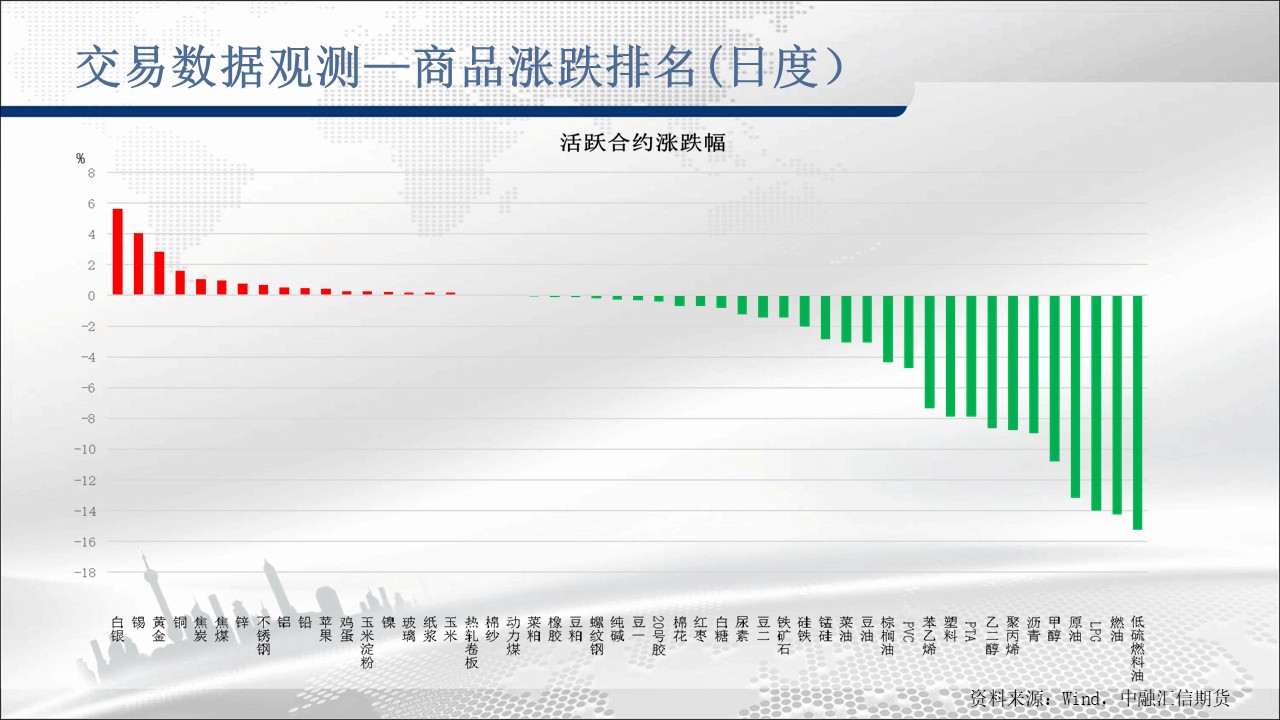 交易数据观测—商品涨跌排名(日度)

活跃合约涨跌幅

%

8
6
4
2
0
-2
-4
-6
-8
-10
-12
-14
-16
-18

白银 锡 黄金 铜 焦炭 焦煤 锌 不锈钢 铝 铅 苹果 鸡蛋 玉米淀粉 镍 玻璃 纸浆 玉米 热轧卷板 棉纱 动力煤 菜粕 橡胶 豆粕 螺纹钢 纯碱 豆一 20号胶 棉花 红枣 白糖 尿素 豆二 铁矿石 硅铁 锰硅 菜油 豆油 棕榈油 PVC 苯乙烯 塑料 PTA 乙二醇 聚丙烯 沥青 甲醇 原油 LPG 燃油 低硫燃料油

资料来源：Wind，中融汇信期货